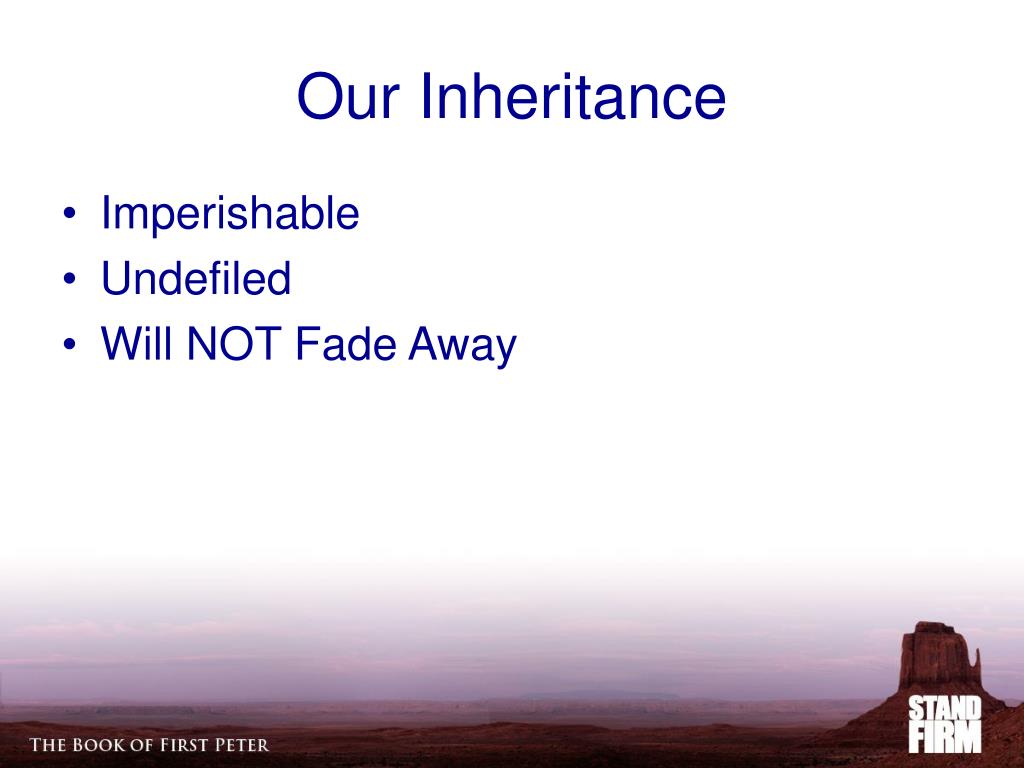 Our Inheritance

• Imperishable
• Undefiled
• Will NOT Fade Away

THE BOOK OF FIRST PETER

STAND FIRM